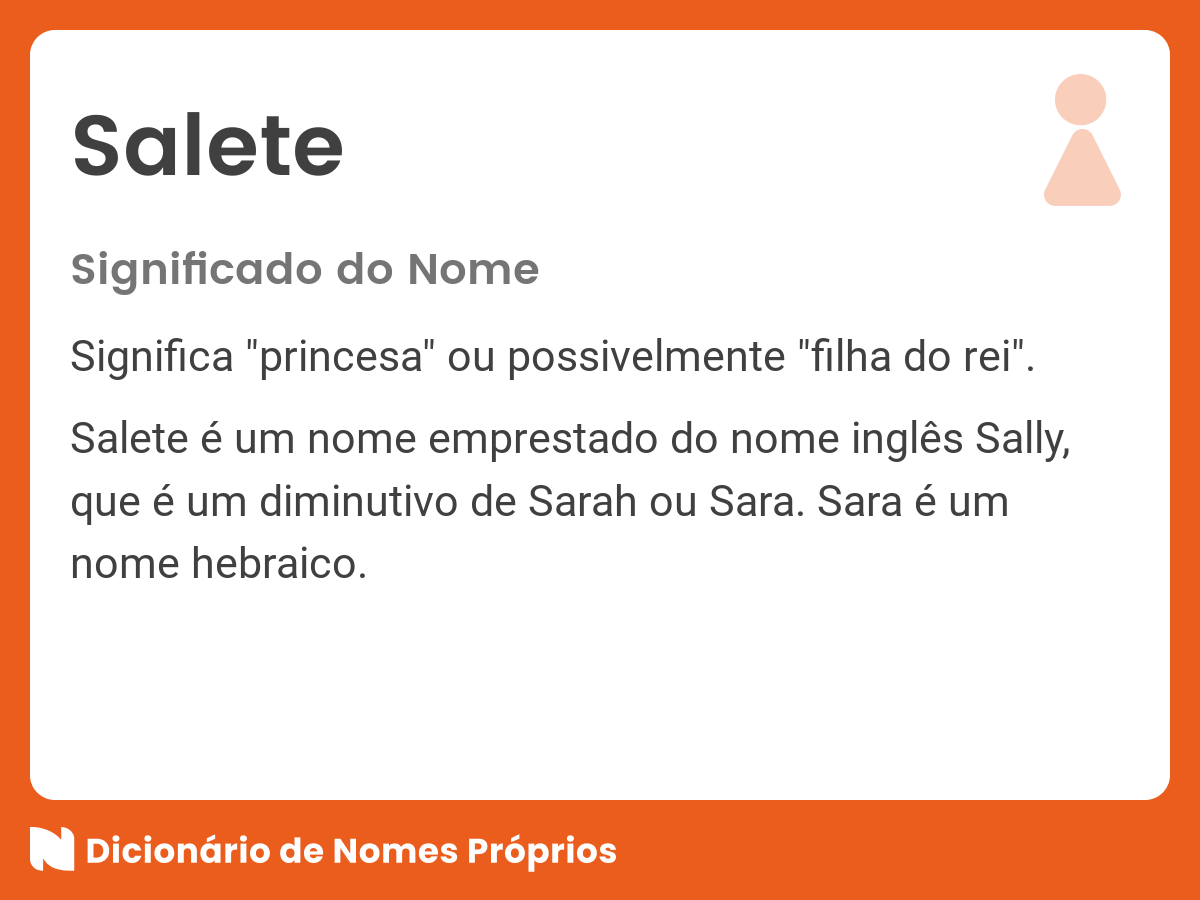 Salete

Significado do Nome

Significa "princesa" ou possivelmente "filha do rei".

Salete é um nome emprestado do nome inglês Sally, que é um diminutivo de Sarah ou Sara. Sara é um nome hebraico.

Dicionário de Nomes Próprios